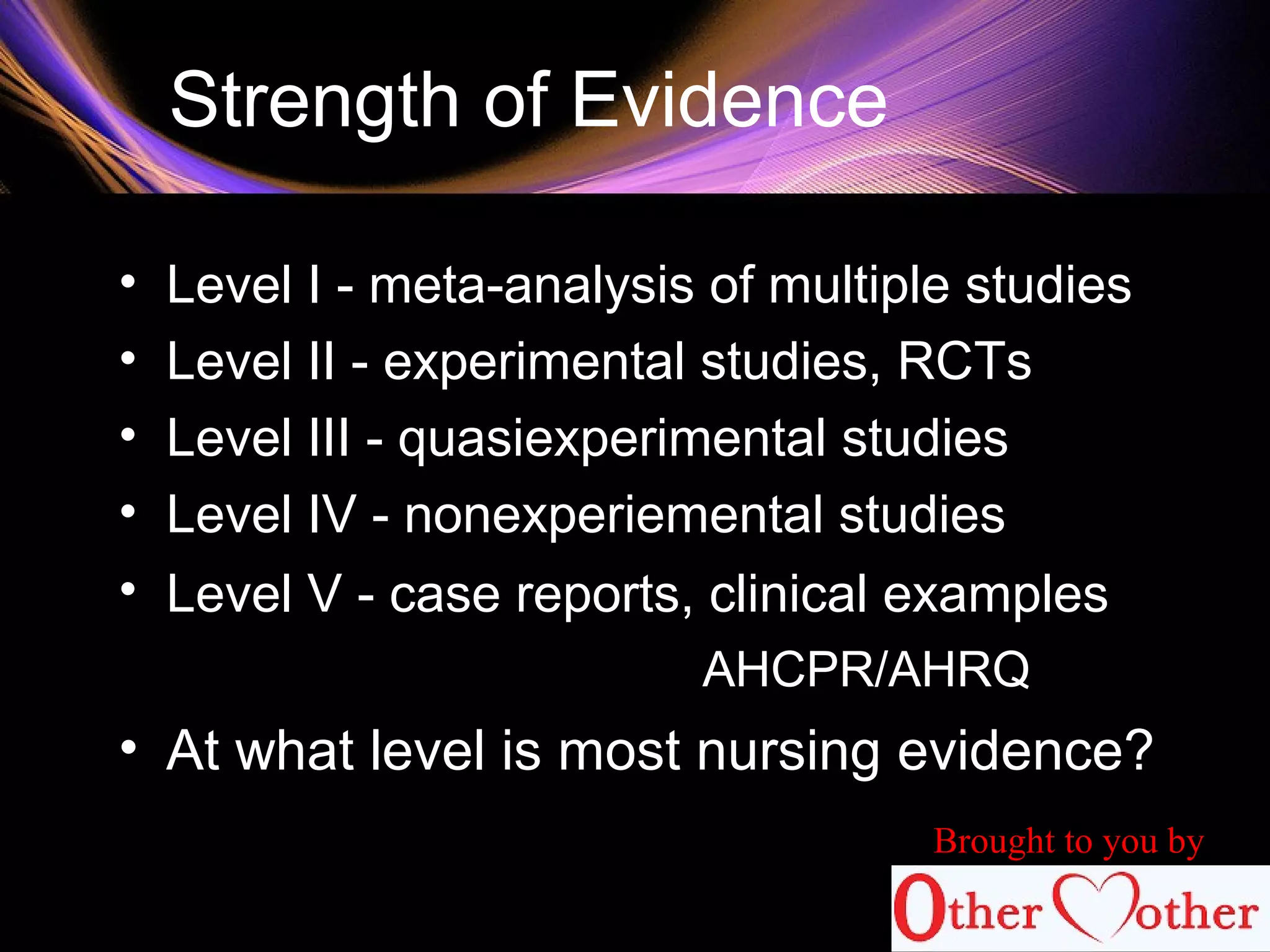 Strength of Evidence

• Level I - meta-analysis of multiple studies
• Level II - experimental studies, RCTs
• Level III - quasiexperimental studies
• Level IV - nonexperiemental studies
• Level V - case reports, clinical examples

AHCPR/AHRQ

• At what level is most nursing evidence?

Brought to you by

Other Mother